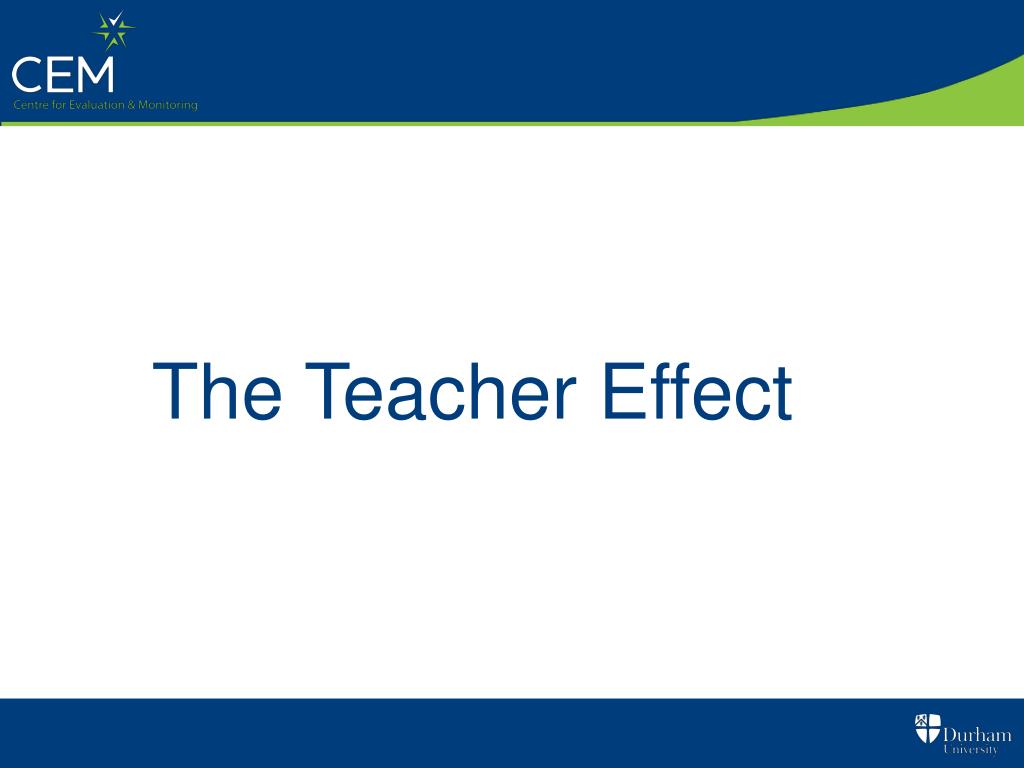 CEM
Centre for Evaluation & Monitoring

The Teacher Effect

Durham University